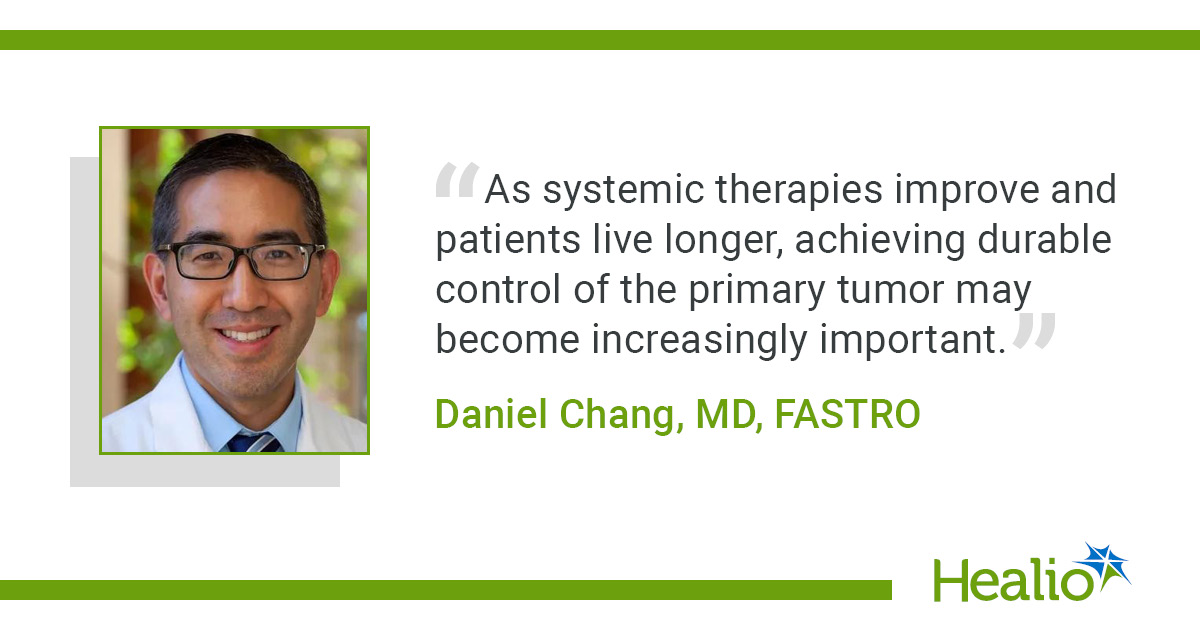 “As systemic therapies improve and patients live longer, achieving durable control of the primary tumor may become increasingly important.”

Daniel Chang, MD, FASTRO

Healio